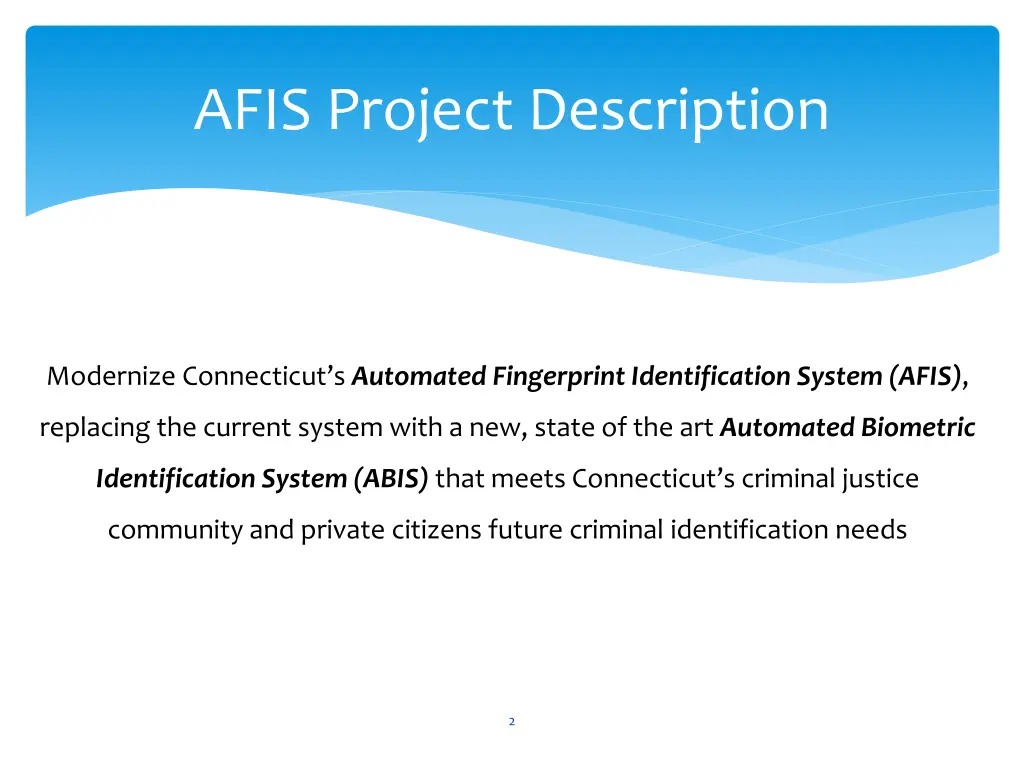 AFIS Project Description

Modernize Connecticut's Automated Fingerprint Identification System (AFIS), replacing the current system with a new, state of the art Automated Biometric Identification System (ABIS) that meets Connecticut's criminal justice community and private citizens future criminal identification needs

2